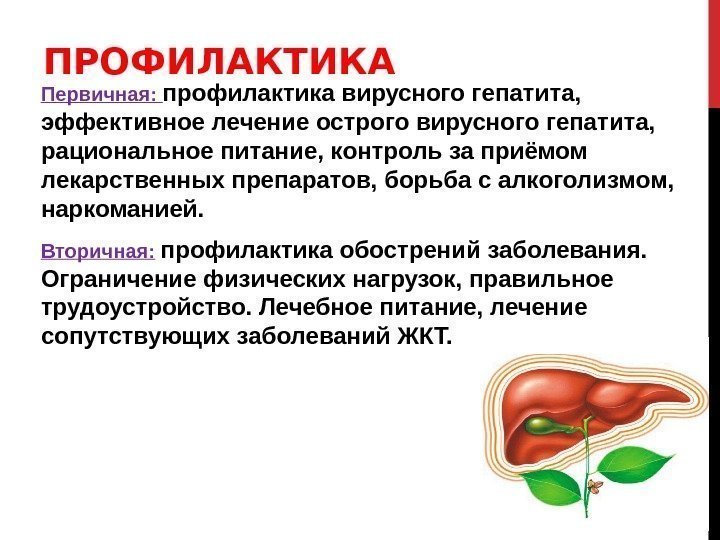 ПРОФИЛАКТИКА

Первичная: профилактика вирусного гепатита, эффективное лечение острого вирусного гепатита, рациональное питание, контроль за приёмом лекарственных препаратов, борьба с алкоголизмом, наркоманией.

Вторичная: профилактика обострений заболевания. Ограничение физических нагрузок, правильное трудоустройство. Лечебное питание, лечение сопутствующих заболеваний ЖКТ.